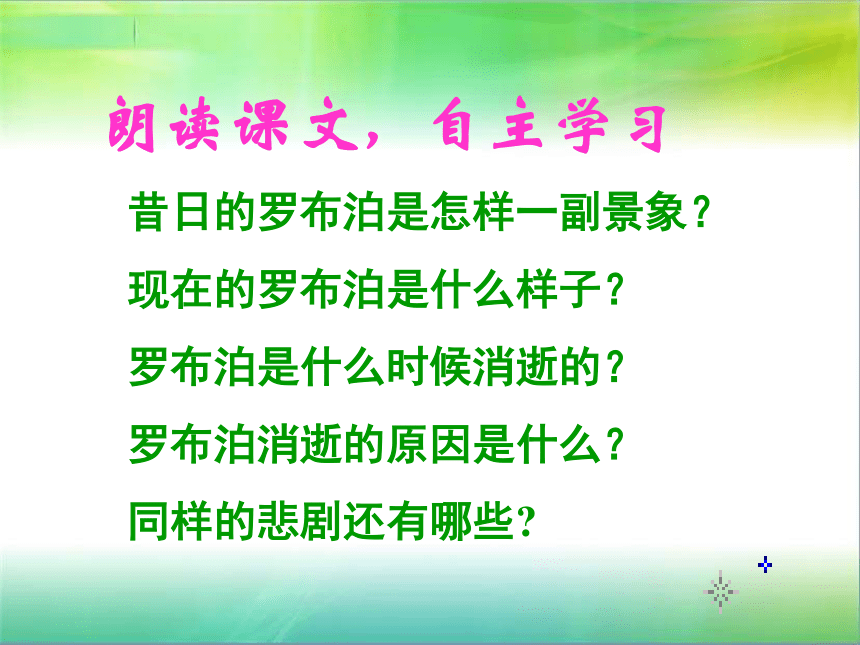 朗读课文，自主学习

昔日的罗布泊是怎样一副景象？

现在的罗布泊是什么样子？

罗布泊是什么时候消逝的？

罗布泊消逝的原因是什么？

同样的悲剧还有哪些？